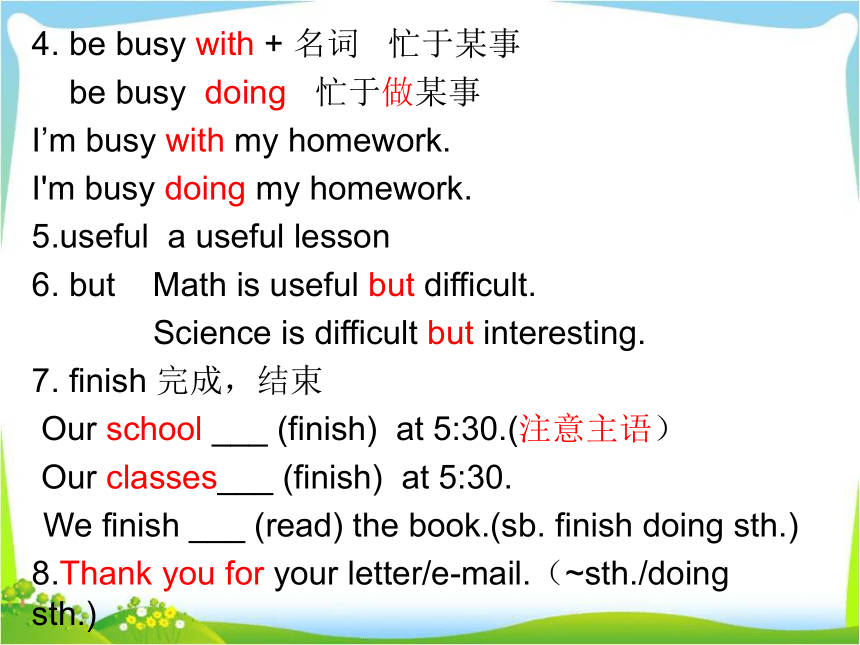 4. be busy with + 名词　忙于某事

be busy doing　忙于做某事

I’m busy with my homework.

I'm busy doing my homework.

5.useful a useful lesson

6. but　Math is useful but difficult.

Science is difficult but interesting.

7. finish 完成，结束

Our school ___ (finish) at 5:30.(注意主语)

Our classes___ (finish) at 5:30.

We finish ___ (read) the book.(sb. finish doing sth.)

8.Thank you for your letter/e-mail.（~sth./doing sth.)